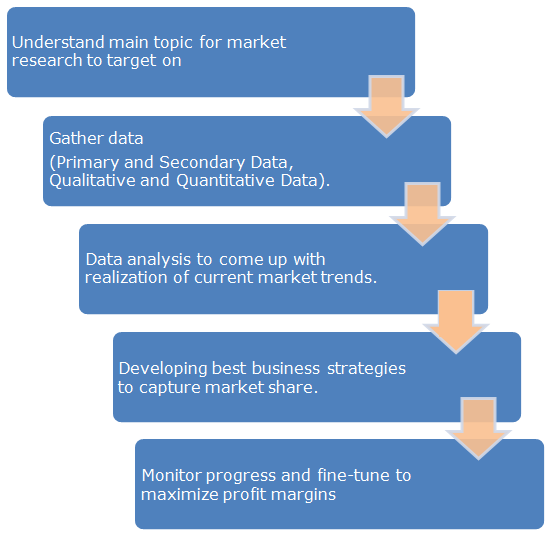 Understand main topic for market research to target on

Gather data
(Primary and Secondary Data, Qualitative and Quantitative Data).

Data analysis to come up with realization of current market trends.

Developing best business strategies to capture market share.

Monitor progress and fine-tune to maximize profit margins